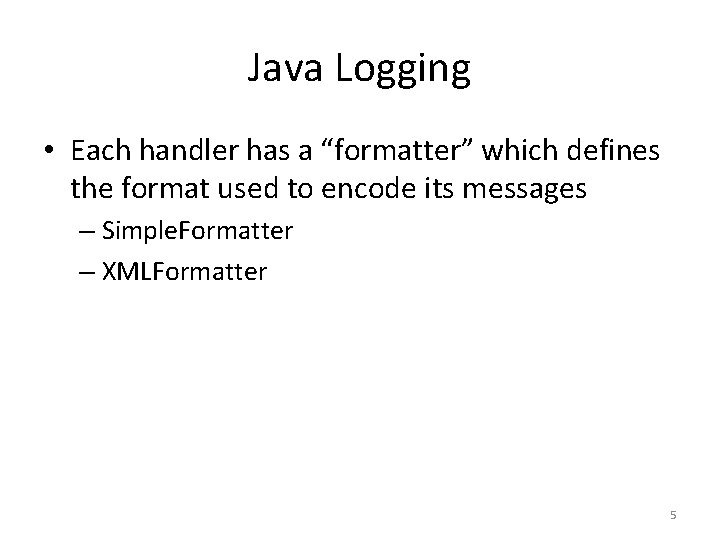 Java Logging

• Each handler has a “formatter” which defines the format used to encode its messages
– SimpleFormatter
– XMLFormatter

5